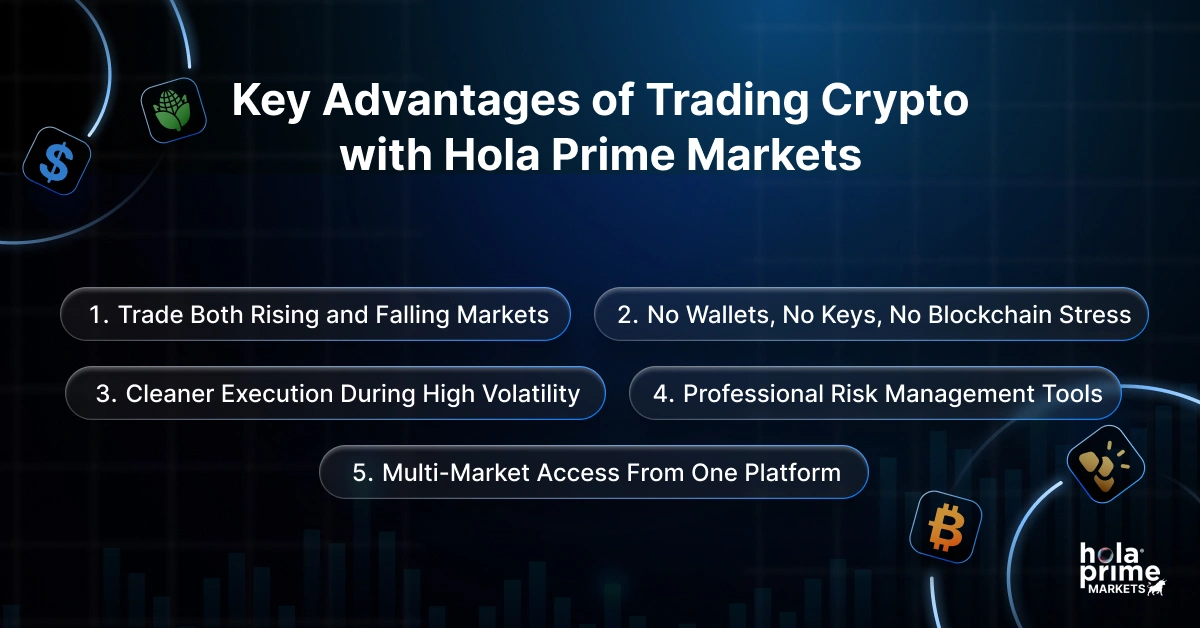 Key Advantages of Trading Crypto with Hola Prime Markets

1. Trade Both Rising and Falling Markets

2. No Wallets, No Keys, No Blockchain Stress

3. Cleaner Execution During High Volatility

4. Professional Risk Management Tools

5. Multi-Market Access From One Platform

hola prime MARKETS